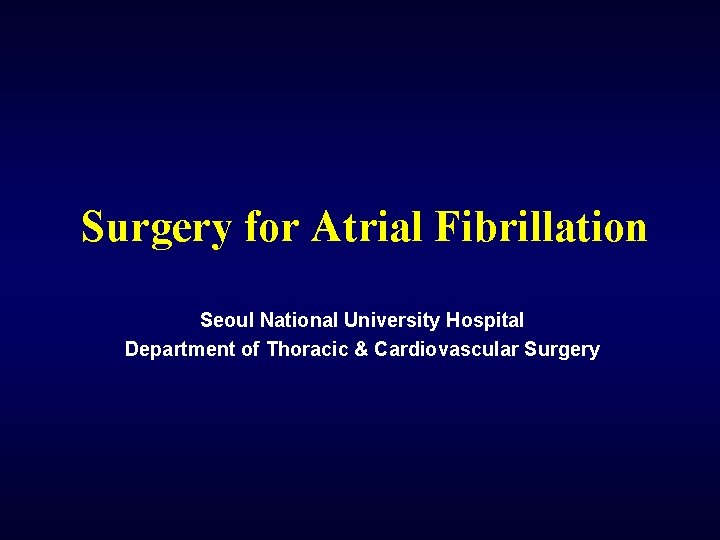 Surgery for Atrial Fibrillation

Seoul National University Hospital
Department of Thoracic & Cardiovascular Surgery